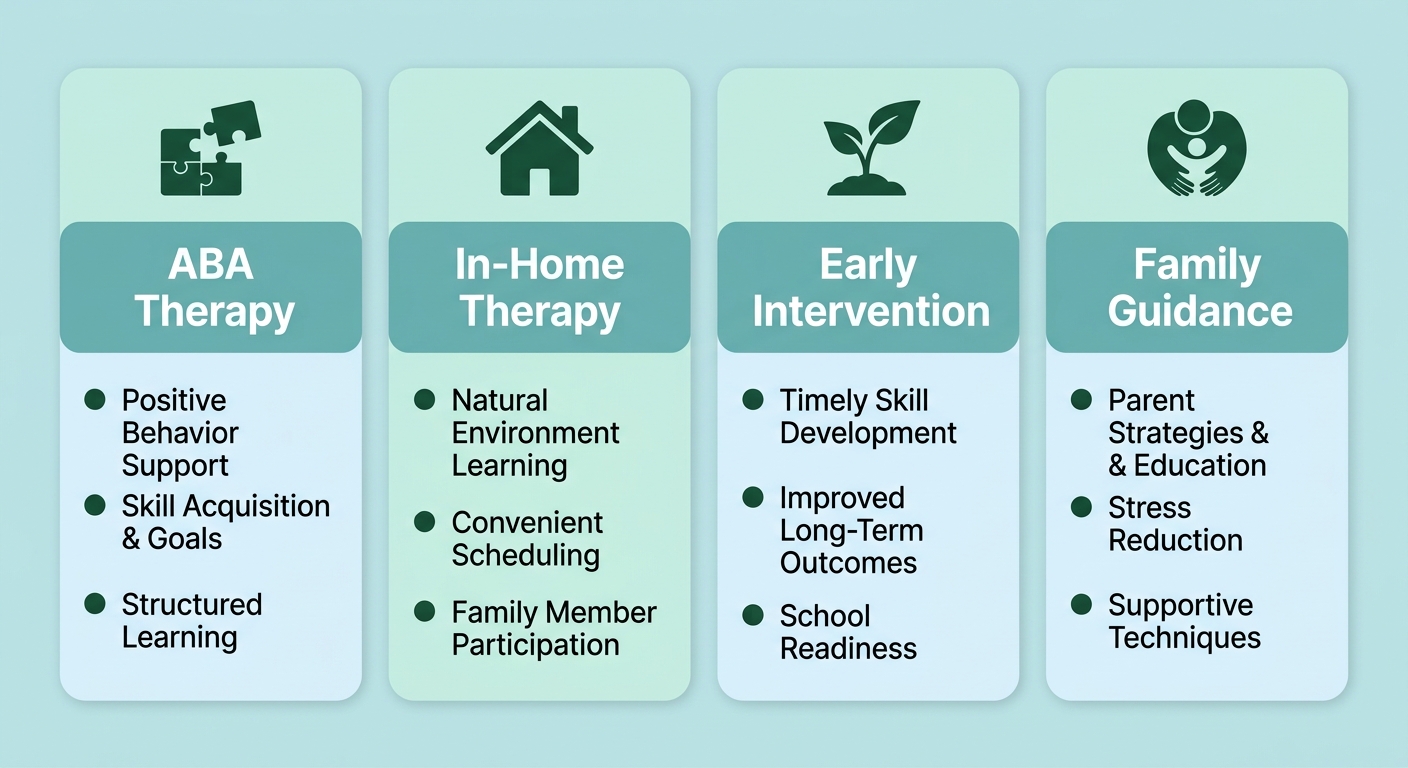 ABA Therapy

- Positive Behavior Support
- Skill Acquisition & Goals
- Structured Learning

In-Home Therapy

- Natural Environment Learning
- Convenient Scheduling
- Family Member Participation

Early Intervention

- Timely Skill Development
- Improved Long-Term Outcomes
- School Readiness

Family Guidance

- Parent Strategies & & Education
- Stress Reduction
- Supportive Techniques